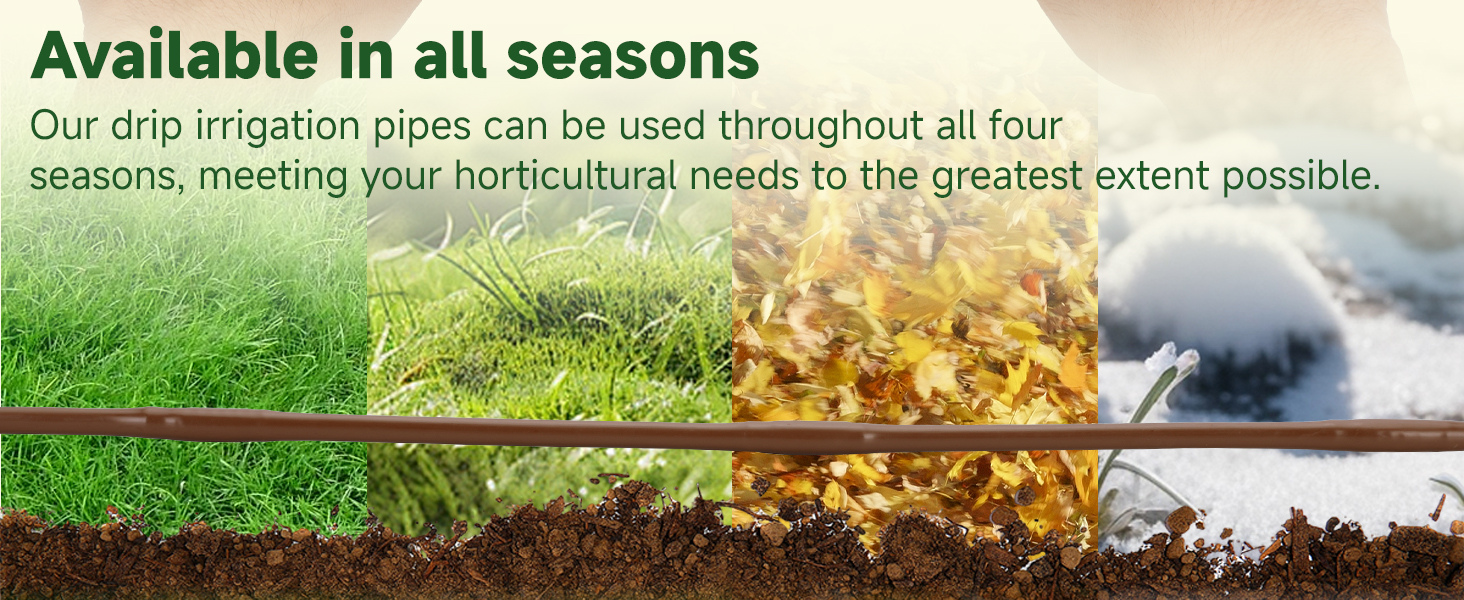 Available in all seasons

Our drip irrigation pipes can be used throughout all four seasons, meeting your horticultural needs to the greatest extent possible.